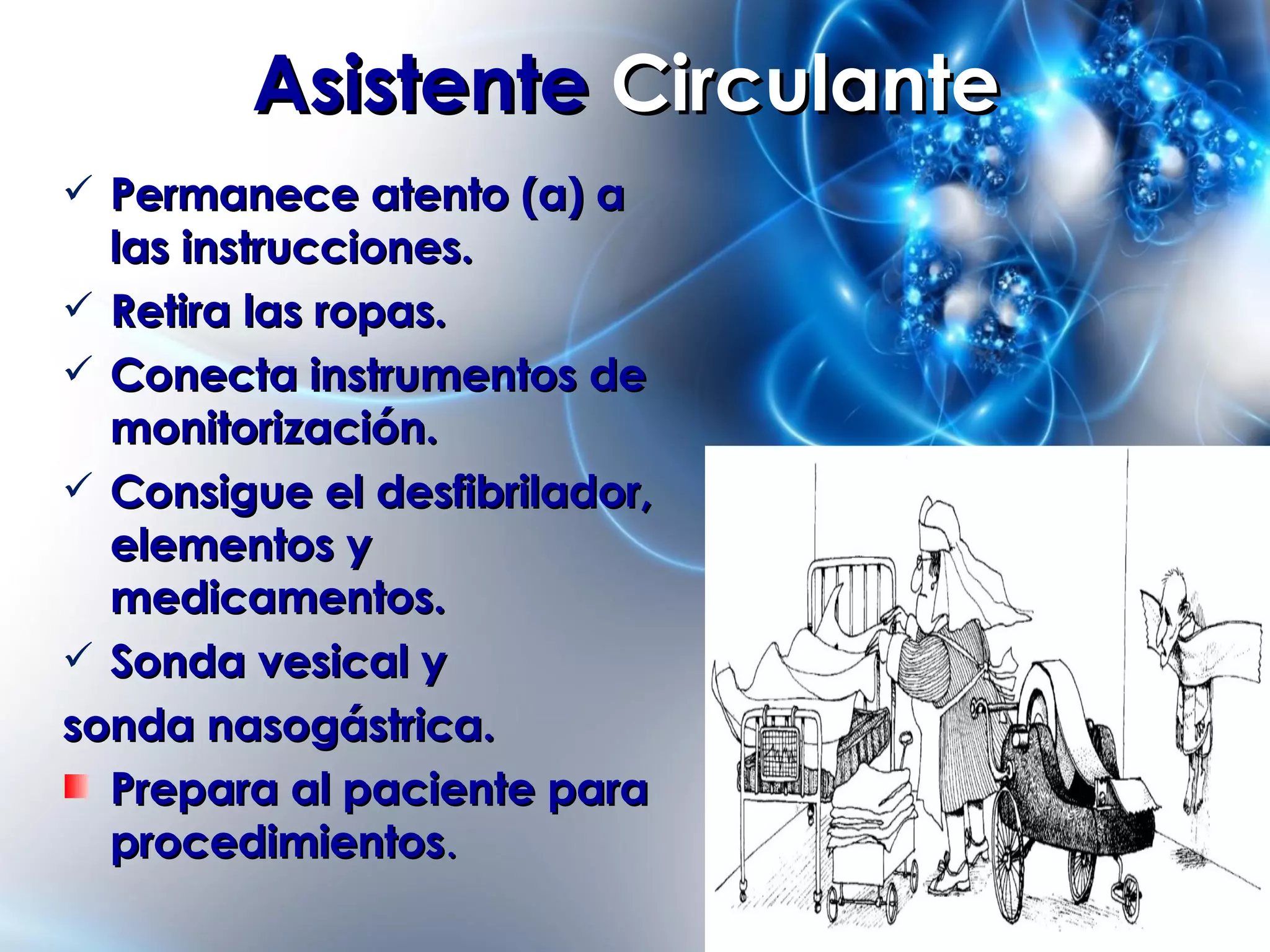 Asistente Circulante

✓ Permanece atento (a) a las instrucciones.
✓ Retira las ropas.
✓ Conecta instrumentos de monitorización.
✓ Consigue el desfibrilador, elementos y medicamentos.
✓ Sonda vesical y
sonda nasogástrica.
■ Prepara al paciente para procedimientos.